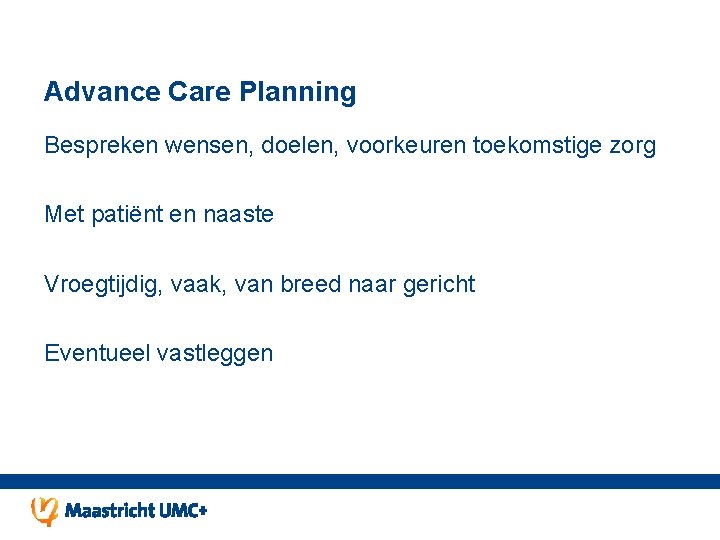 Advance Care Planning

Bespreken wensen, doelen, voorkeuren toekomstige zorg

Met patiënt en naaste

Vroegtijdig, vaak, van breed naar gericht

Eventueel vastleggen

Maastricht UMC+